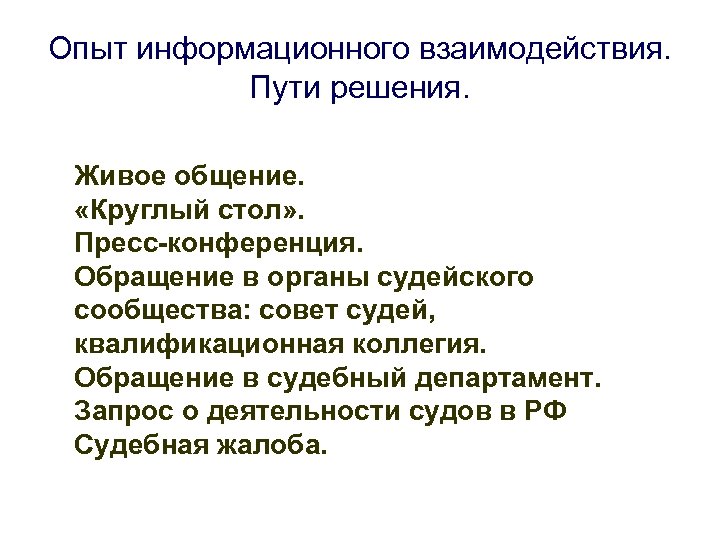 Опыт информационного взаимодействия.
Пути решения.

Живое общение.
«Круглый стол».
Пресс-конференция.
Обращение в органы судейского сообщества: совет судей, квалификационная коллегия.
Обращение в судебный департамент.
Запрос о деятельности судов в РФ
Судебная жалоба.